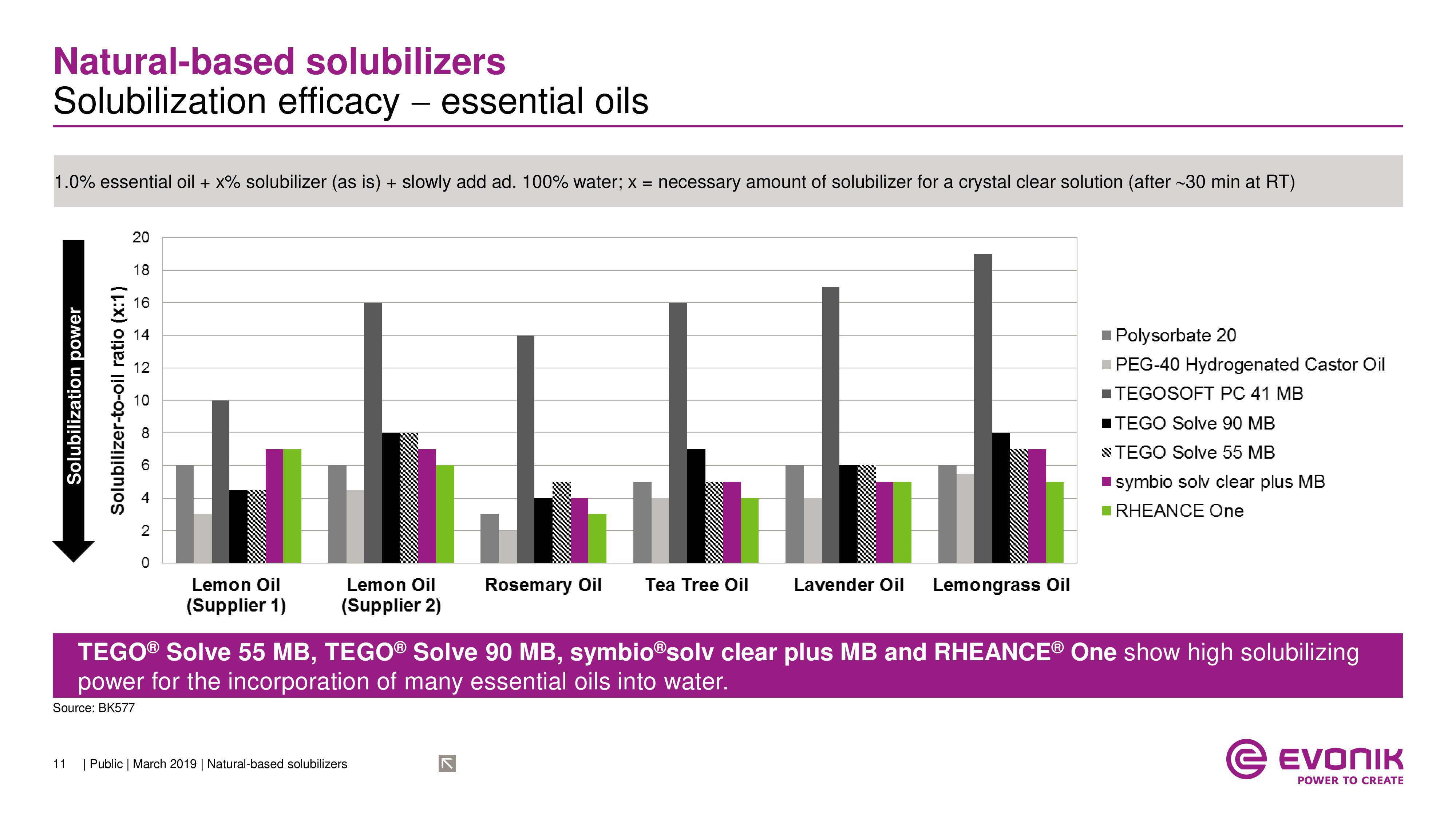 Natural-based solubilizers
Solubilization efficacy – essential oils

1.0% essential oil + x% solubilizer (as is) + slowly add ad. 100% water; x = necessary amount of solubilizer for a crystal clear solution (after ~30 min at RT)

Solubilization power

Solubilizer-to-oil ratio (x:1)

20
18
16
14
12
10
8
6
4
2
0

Lemon Oil (Supplier 1)
Lemon Oil (Supplier 2)
Rosemary Oil
Tea Tree Oil
Lavender Oil
Lemongrass Oil

Polysorbate 20
PEG-40 Hydrogenated Castor Oil
TEGOSOFT PC 41 MB
TEGO Solve 90 MB
TEGO Solve 55 MB
symbio solv clear plus MB
RHEANCE One

TEGO® Solve 55 MB, TEGO® Solve 90 MB, symbio®solv clear plus MB and RHEANCE® One show high solubilizing power for the incorporation of many essential oils into water.

Source: BK577

11 | Public | March 2019 | Natural-based solubilizers

EVONIK
POWER TO CREATE